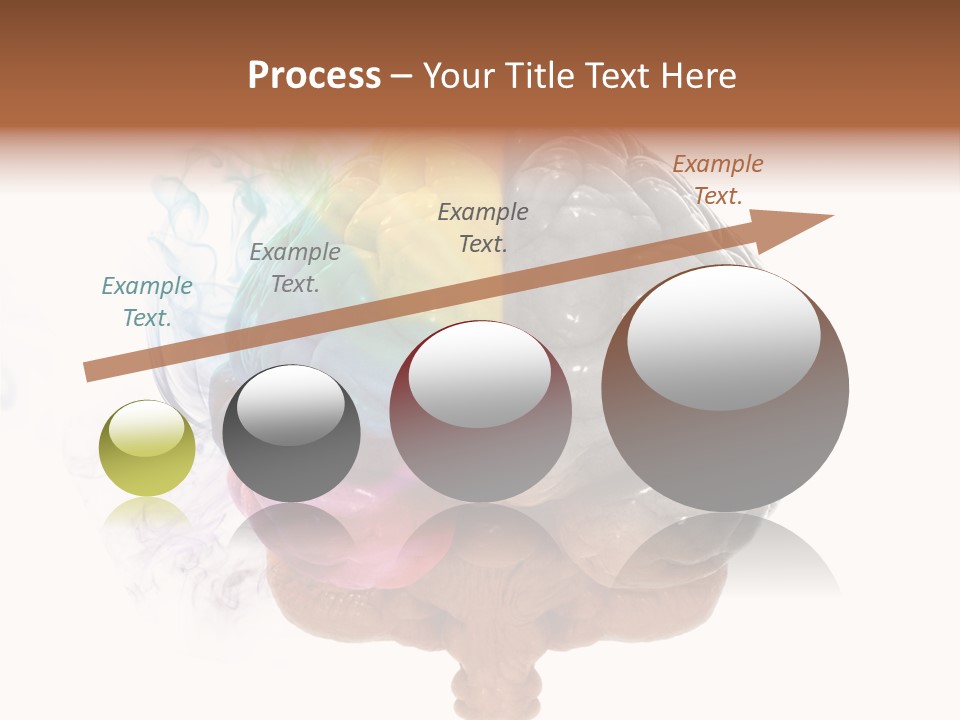 Process – Your Title Text Here

Example Text.

Example Text.

Example Text.

Example Text.